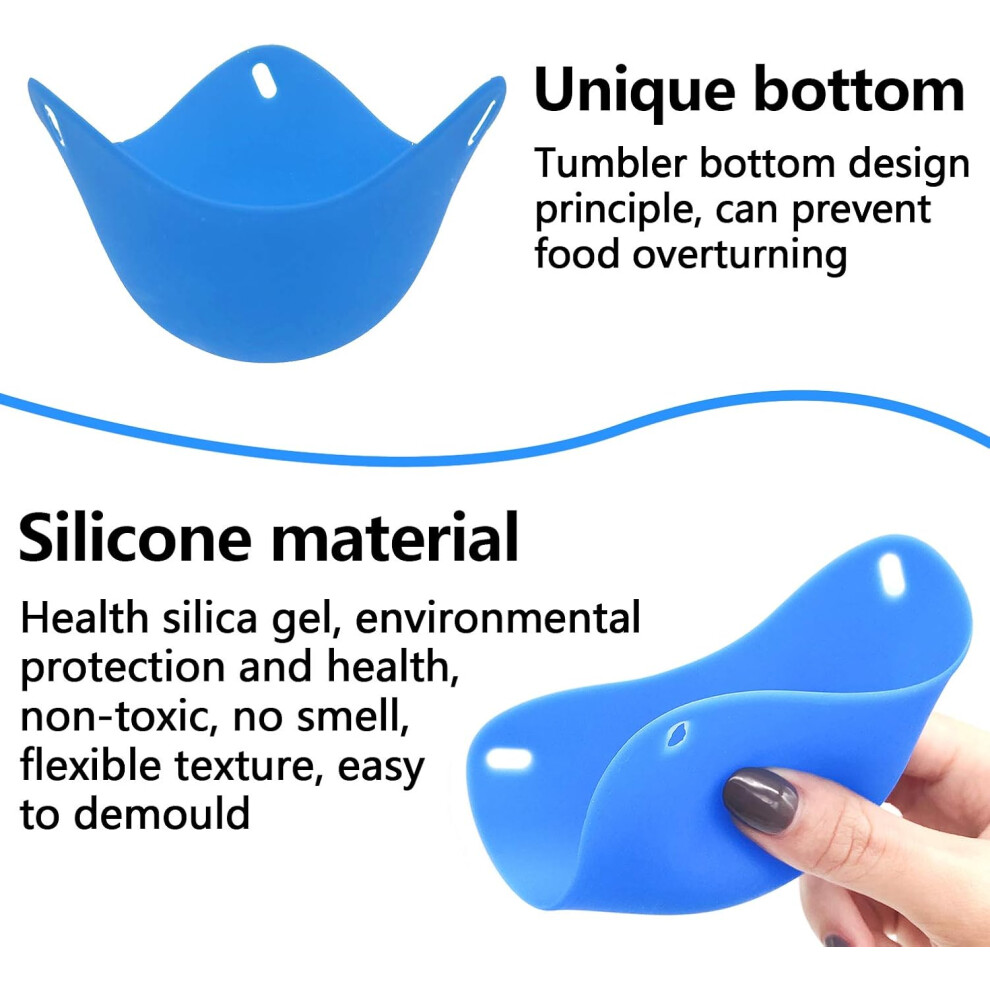 Unique bottom

Tumbler bottom design principle, can prevent food overturning

Silicone material

Health silica gel, environmental protection and health, non-toxic, no smell, flexible texture, easy to demould